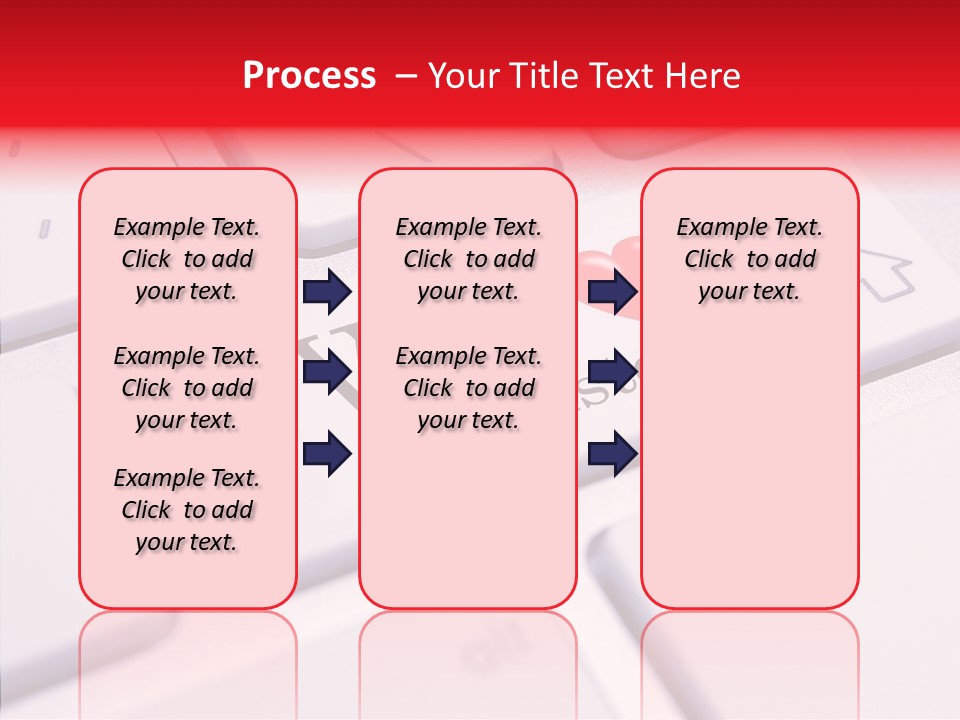 Process – Your Title Text Here

Example Text. Click to add your text.

Example Text. Click to add your text.

Example Text. Click to add your text.

Example Text. Click to add your text.

Example Text. Click to add your text.

Example Text. Click to add your text.